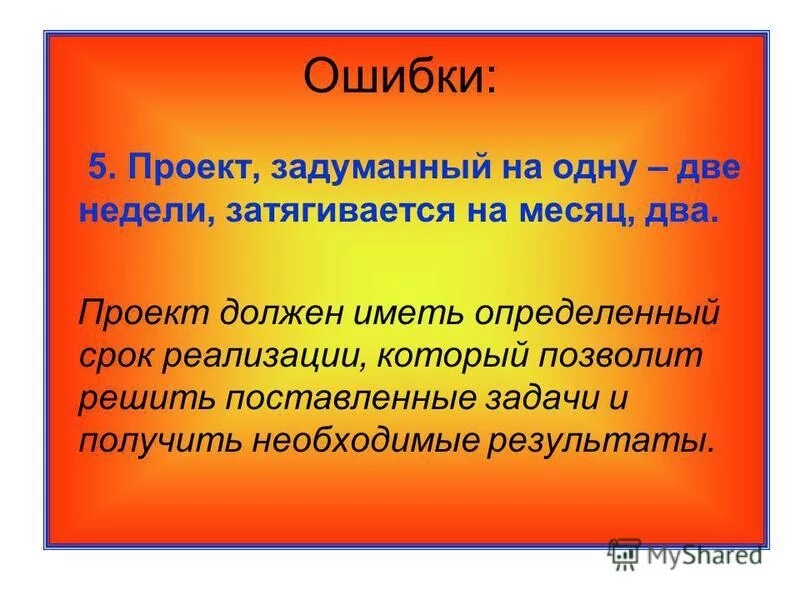 Ошибки:

5. Проект, задуманный на одну – две недели, затягивается на месяц, два.

Проект должен иметь определенный срок реализации, который позволит решить поставленные задачи и получить необходимые результаты.

MyShared